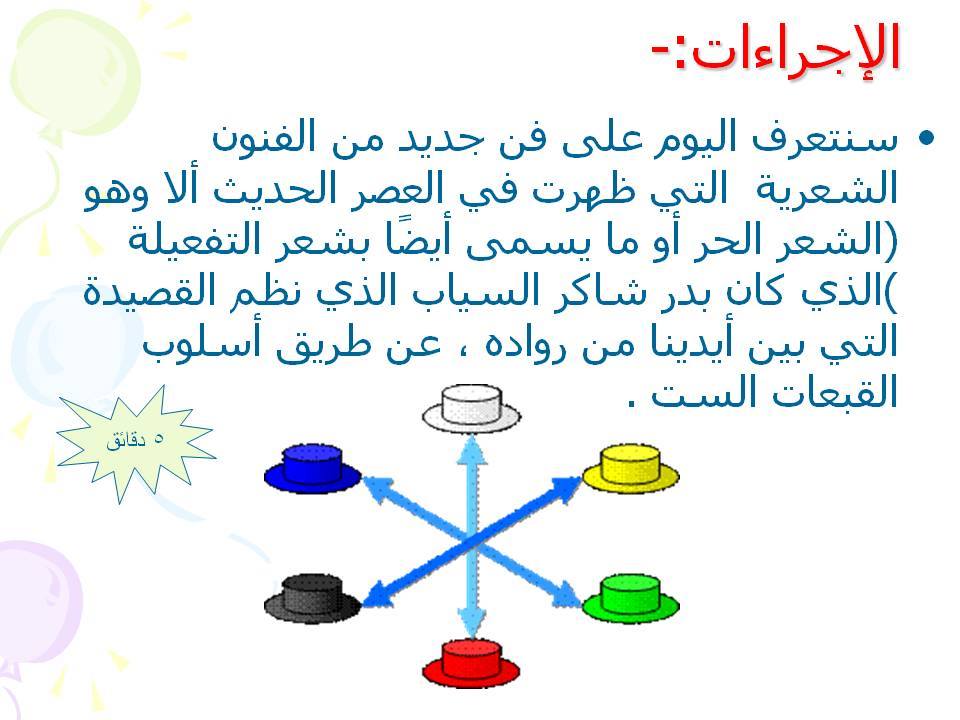 الإجراءات:-

• سنتعرف اليوم على فن جديد من الفنون الشعرية التي ظهرت في العصر الحديث ألا وهو (الشعر الحر أو ما يسمى أيضًا بشعر التفعيلة )الذي كان بدر شاكر السياب الذي نظم القصيدة التي بين أيدينا من رواده ، عن طريق أسلوب القبعات الست .

٥ دقائق